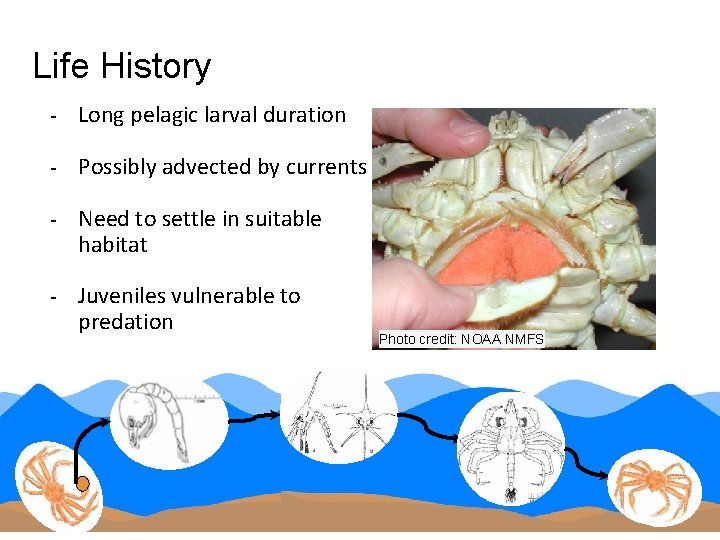 Life History

- Long pelagic larval duration

- Possibly advected by currents

- Need to settle in suitable habitat

- Juveniles vulnerable to predation

Photo credit: NOAA NMFS